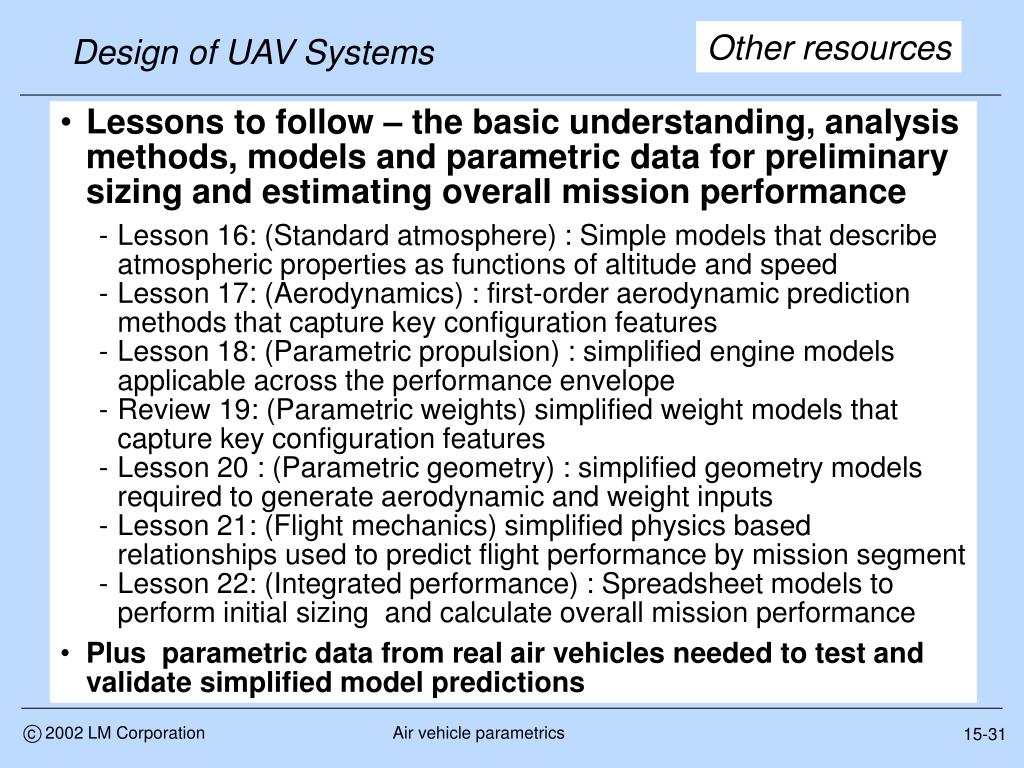 Design of UAV Systems

Other resources

• Lessons to follow – the basic understanding, analysis methods, models and parametric data for preliminary sizing and estimating overall mission performance

- Lesson 16: (Standard atmosphere) : Simple models that describe atmospheric properties as functions of altitude and speed
- Lesson 17: (Aerodynamics) : first-order aerodynamic prediction methods that capture key configuration features
- Lesson 18: (Parametric propulsion) : simplified engine models applicable across the performance envelope
- Review 19: (Parametric weights) simplified weight models that capture key configuration features
- Lesson 20 : (Parametric geometry) : simplified geometry models required to generate aerodynamic and weight inputs
- Lesson 21: (Flight mechanics) simplified physics based relationships used to predict flight performance by mission segment
- Lesson 22: (Integrated performance) : Spreadsheet models to perform initial sizing and calculate overall mission performance

• Plus parametric data from real air vehicles needed to test and validate simplified model predictions

© 2002 LM Corporation

Air vehicle parametrics

15-31